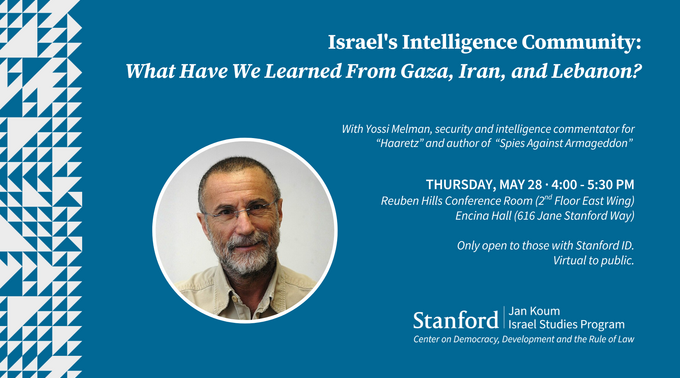 Israel's Intelligence Community:
What Have We Learned From Gaza, Iran, and Lebanon?

With Yossi Melman, security and intelligence commentator for "Haaretz" and author of "Spies Against Armageddon"

THURSDAY, MAY 28 · 4:00 - 5:30 PM
Reuben Hills Conference Room ($2^{nd}$ Floor East Wing)
Encina Hall (616 Jane Stanford Way)

Only open to those with Stanford ID.
Virtual to public.

Stanford | Jan Koum Israel Studies Program
Center on Democracy, Development and the Rule of Law